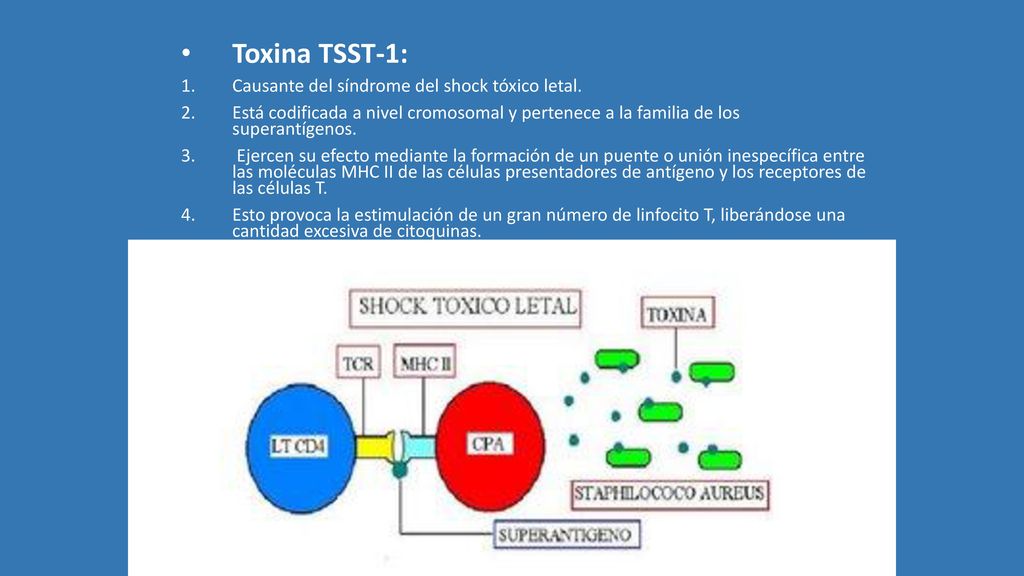 • Toxina TSST-1:

1. Causante del síndrome del shock tóxico letal.

2. Está codificada a nivel cromosomal y pertenece a la familia de los superantígenos.

3. Ejercen su efecto mediante la formación de un puente o unión inespecífica entre las moléculas MHC II de las células presentadores de antígeno y los receptores de las células T.

4. Esto provoca la estimulación de un gran número de linfocito T, liberándose una cantidad excesiva de citoquinas.

SHOCK TOXICO LETAL

TOXINA

TCR

MHC II

LT CD4

CPA

STAPHILOCOCO AUREUS

SUPERANTIGENO